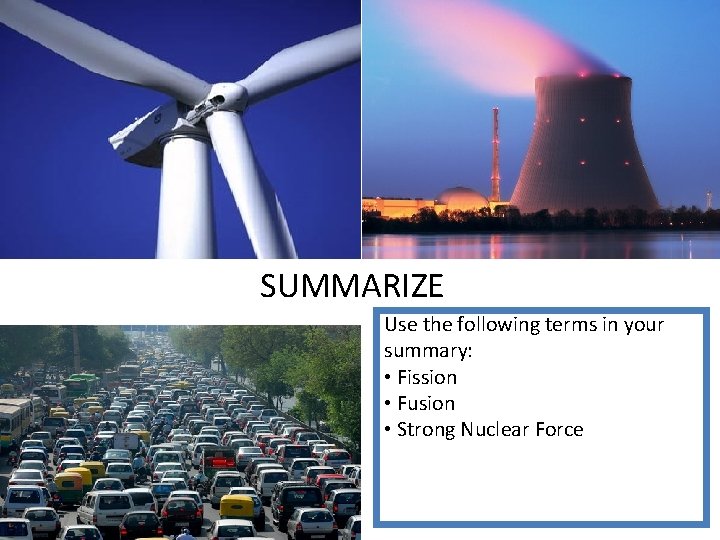 SUMMARIZE

Use the following terms in your summary:
• Fission
• Fusion
• Strong Nuclear Force